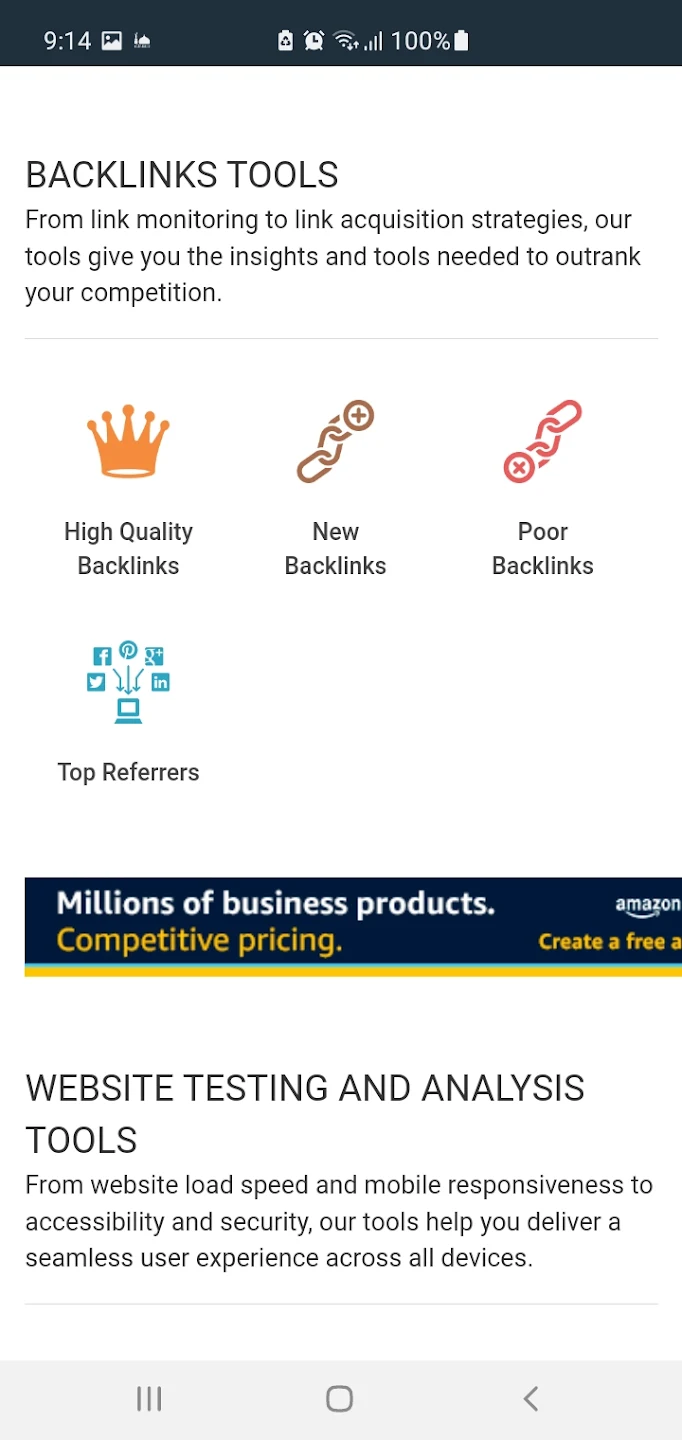 9:14 100%

BACKLINKS TOOLS

From link monitoring to link acquisition strategies, our tools give you the insights and tools needed to outrank your competition.

High Quality Backlinks

New Backlinks

Poor Backlinks

Top Referrers

Millions of business products.
Competitive pricing.
amazon
Create a free a

WEBSITE TESTING AND ANALYSIS TOOLS

From website load speed and mobile responsiveness to accessibility and security, our tools help you deliver a seamless user experience across all devices.